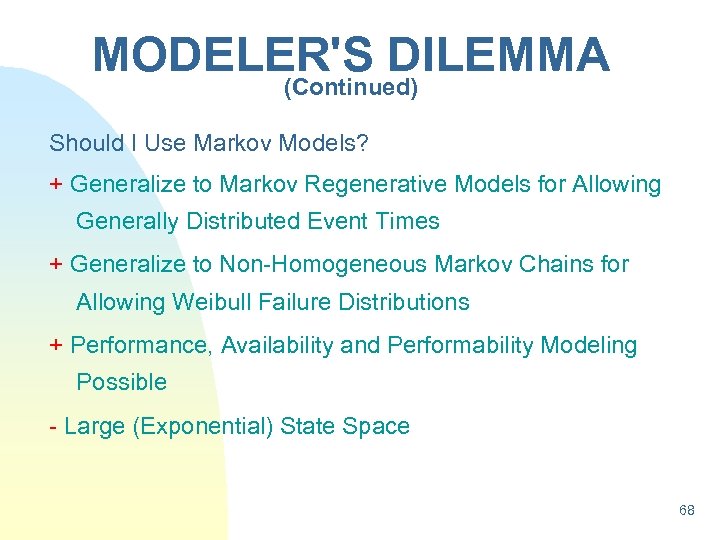 MODELER'S DILEMMA
(Continued)

Should I Use Markov Models?

+ Generalize to Markov Regenerative Models for Allowing Generally Distributed Event Times

+ Generalize to Non-Homogeneous Markov Chains for Allowing Weibull Failure Distributions

+ Performance, Availability and Performability Modeling Possible

- Large (Exponential) State Space

68